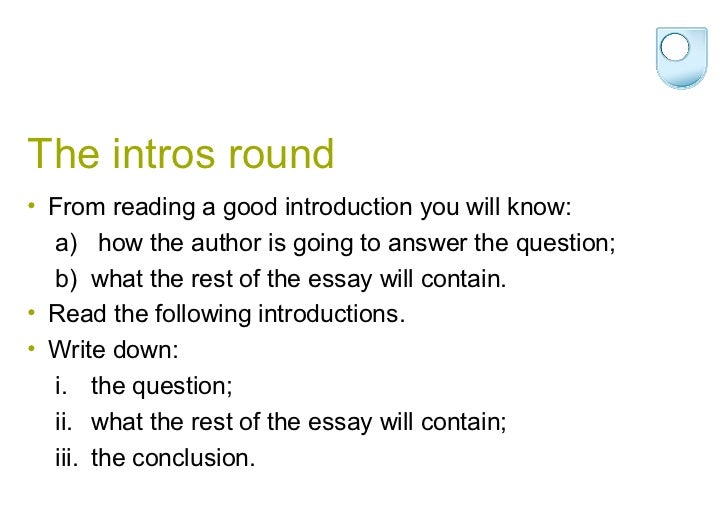 The intros round

• From reading a good introduction you will know:
a) how the author is going to answer the question;
b) what the rest of the essay will contain.
• Read the following introductions.
• Write down:
i. the question;
ii. what the rest of the essay will contain;
iii. the conclusion.